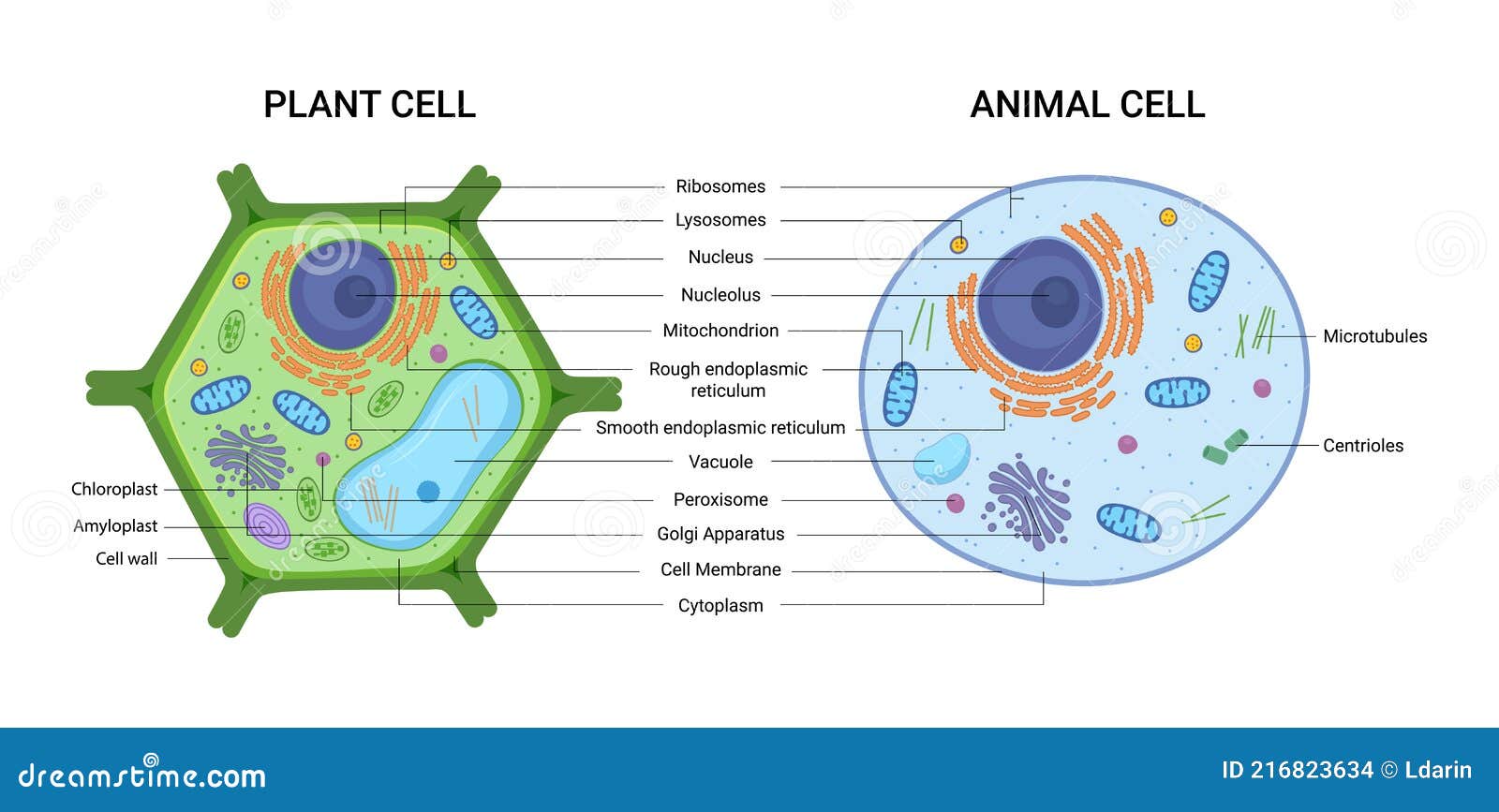 PLANT CELL

ANIMAL CELL

Ribosomes

Lysosomes

Nucleus

Nucleolus

Mitochondrion

Rough endoplasmic reticulum

Smooth endoplasmic reticulum

Vacuole

Peroxisome

Golgi Apparatus

Cell Membrane

Cytoplasm

Chloroplast

Amyloplast

Cell wall

Microtubules

Centrioles

dreamstime.com

ID 216823634 © Ldarin